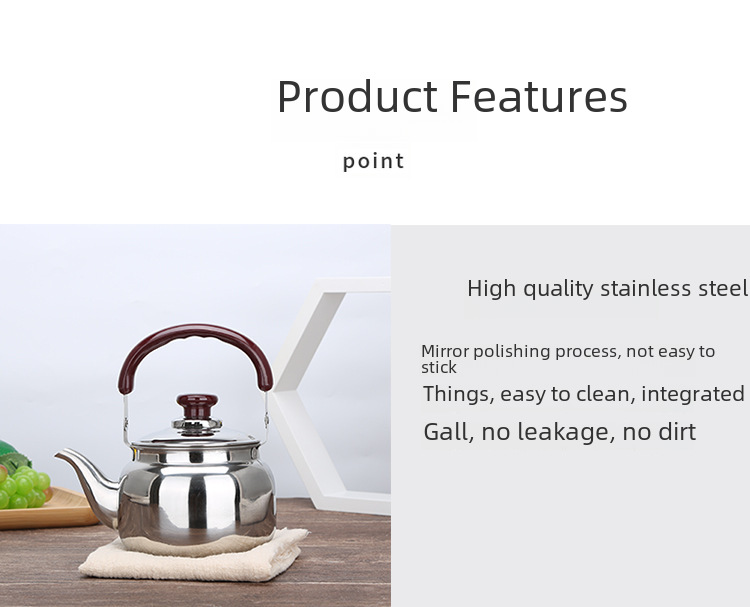 Product Features

point

High quality stainless steel

Mirror polishing process, not easy to stick

Things, easy to clean, integrated

Gall, no leakage, no dirt